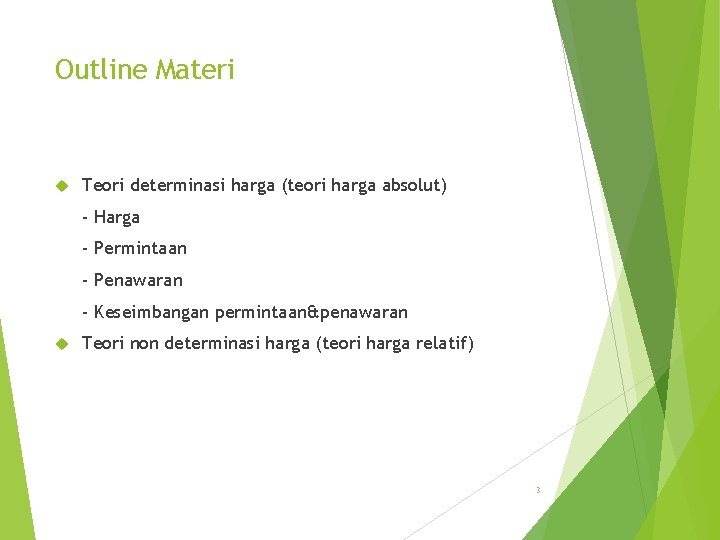 Outline Materi

Teori determinasi harga (teori harga absolut)

- Harga

- Permintaan

- Penawaran

- Keseimbangan permintaan&penawaran

Teori non determinasi harga (teori harga relatif)

3